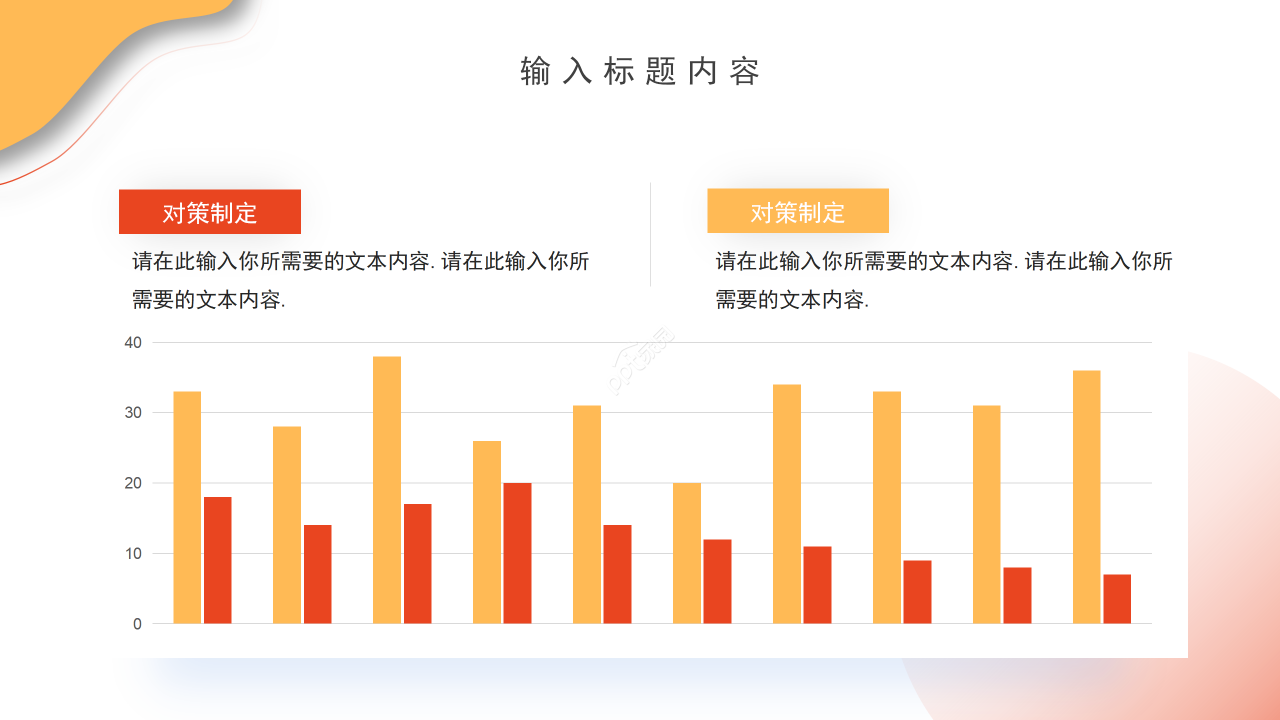 输入标题内容

对策制定

请在此输入你所需要的文本内容. 请在此输入你所需要的文本内容.

对策制定

请在此输入你所需要的文本内容. 请在此输入你所需要的文本内容.

40
30
20
10
0